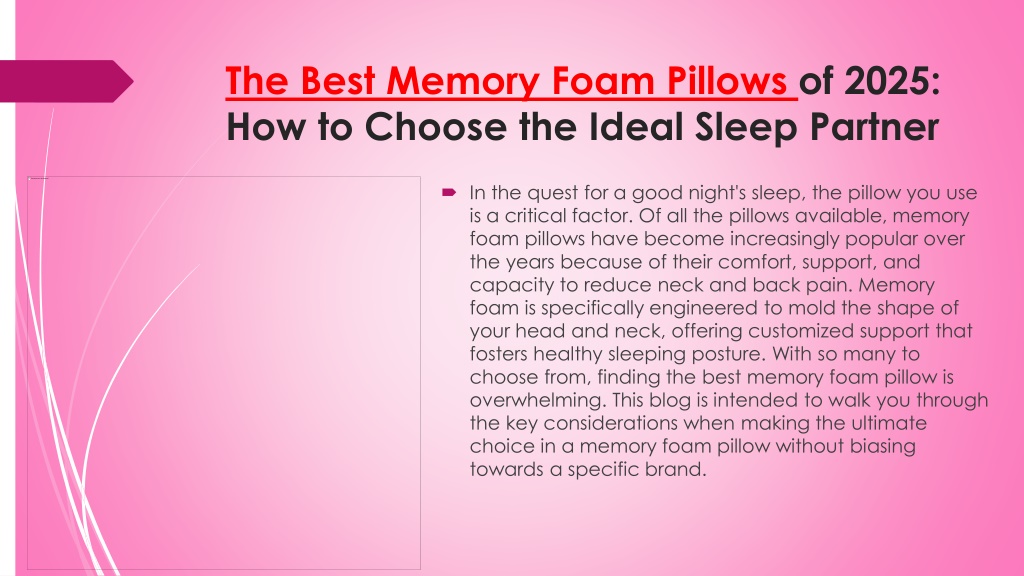 The Best Memory Foam Pillows of 2025: How to Choose the Ideal Sleep Partner

In the quest for a good night's sleep, the pillow you use is a critical factor. Of all the pillows available, memory foam pillows have become increasingly popular over the years because of their comfort, support, and capacity to reduce neck and back pain. Memory foam is specifically engineered to mold the shape of your head and neck, offering customized support that fosters healthy sleeping posture. With so many to choose from, finding the best memory foam pillow is overwhelming. This blog is intended to walk you through the key considerations when making the ultimate choice in a memory foam pillow without biasing towards a specific brand.